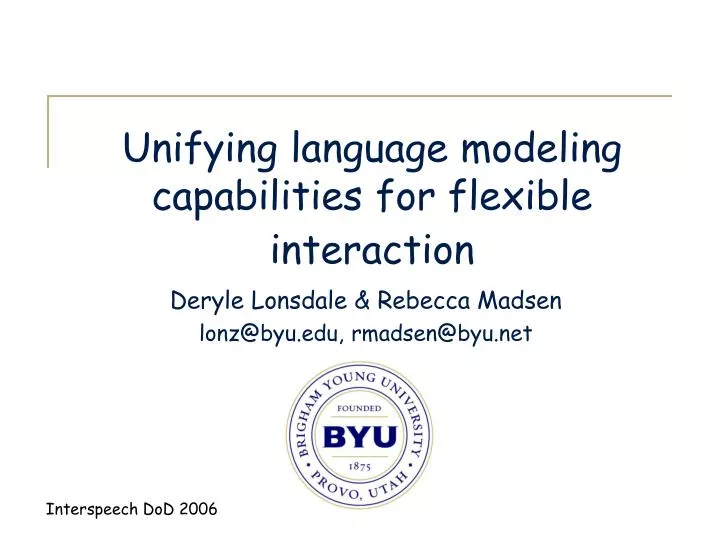 Unifying language modeling capabilities for flexible interaction

Deryle Lonsdale & Rebecca Madsen
lonz@byu.edu, rmadsen@byu.net

BRIGHAM YOUNG UNIVERSITY
FOUNDED
BYU
1875
PROVO, UTAH

Interspeech DoD 2006